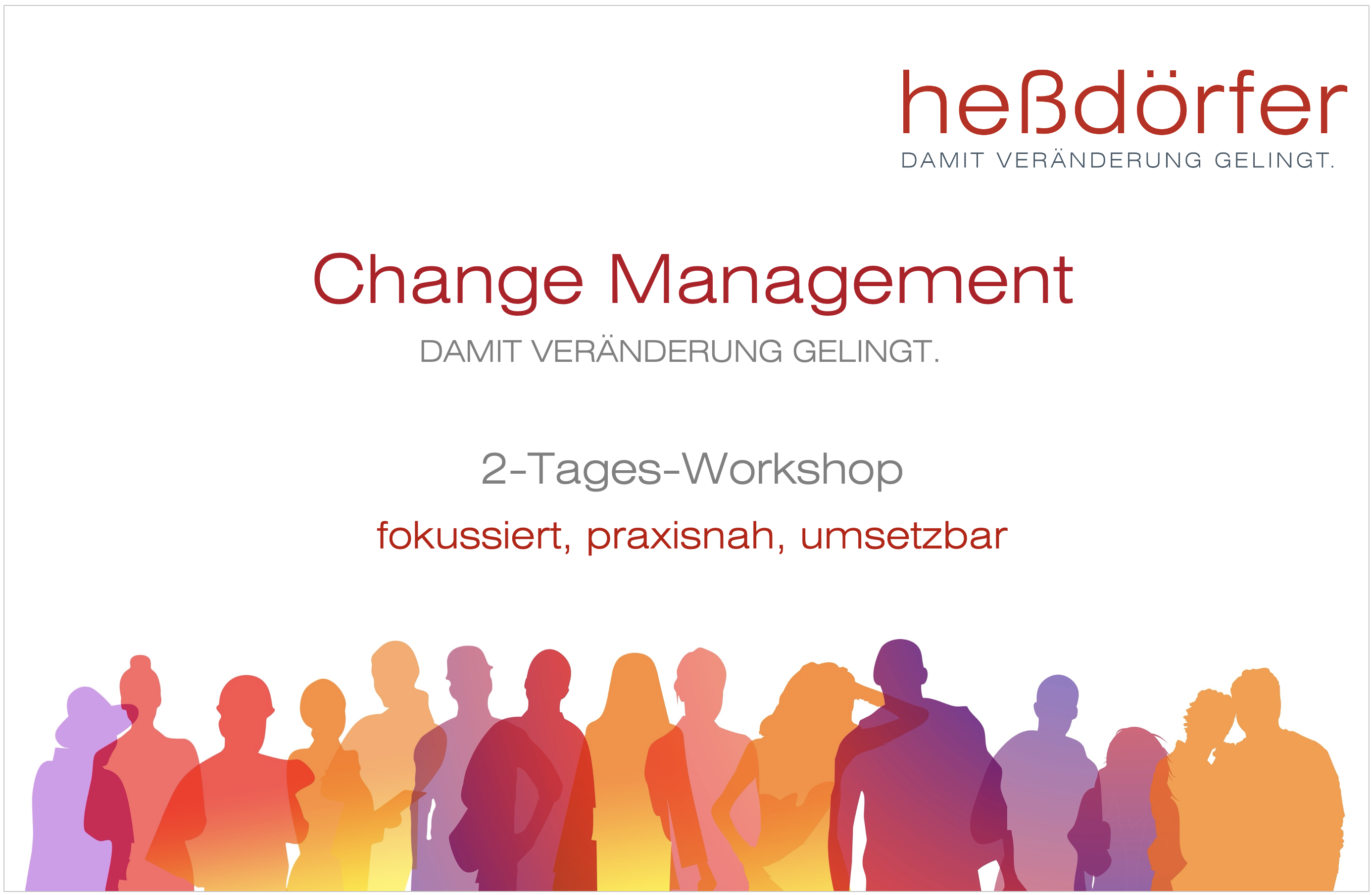 heßdörfer
DAMIT VERÄNDERUNG GELINGT.

Change Management

DAMIT VERÄNDERUNG GELINGT.

2-Tages-Workshop

fokussiert, praxisnah, umsetzbar